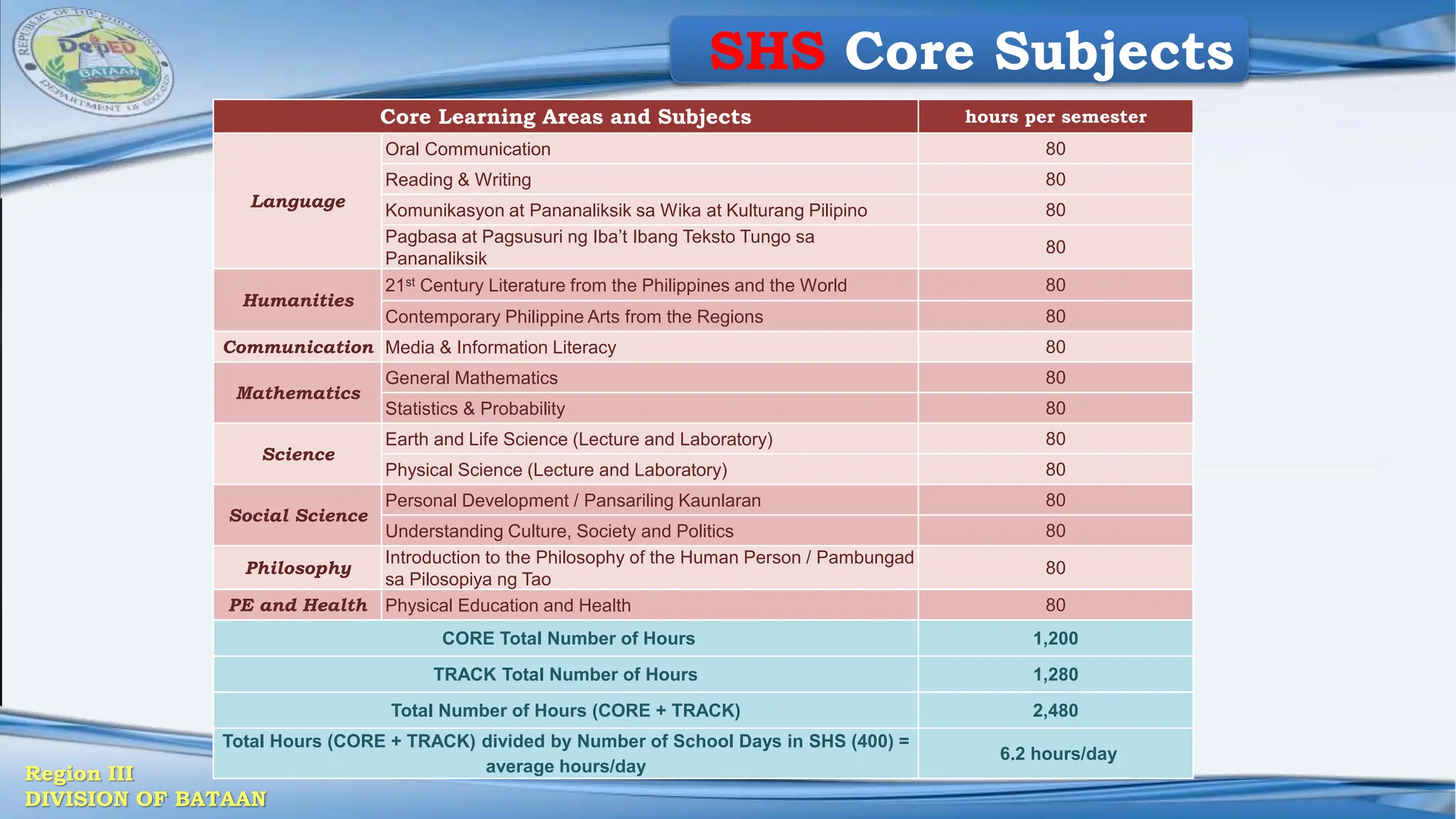 REPUBLIC OF THE PHILIPPINES
DepED
BATAAN
DEPARTMENT OF EDUCATION

SHS Core Subjects

| Core Learning Areas and Subjects | | hours per semester |
|---|---|---|
| Language | Oral Communication | 80 |
| | Reading & Writing | 80 |
| | Komunikasyon at Pananaliksik sa Wika at Kulturang Pilipino | 80 |
| | Pagbasa at Pagsusuri ng Iba't Ibang Teksto Tungo sa Pananaliksik | 80 |
| Humanities | 21$^{st}$ Century Literature from the Philippines and the World | 80 |
| | Contemporary Philippine Arts from the Regions | 80 |
| Communication | Media & Information Literacy | 80 |
| Mathematics | General Mathematics | 80 |
| | Statistics & Probability | 80 |
| Science | Earth and Life Science (Lecture and Laboratory) | 80 |
| | Physical Science (Lecture and Laboratory) | 80 |
| Social Science | Personal Development / Pansariling Kaunlaran | 80 |
| | Understanding Culture, Society and Politics | 80 |
| Philosophy | Introduction to the Philosophy of the Human Person / Pambungad sa Pilosopiya ng Tao | 80 |
| PE and Health | Physical Education and Health | 80 |
| CORE Total Number of Hours | | 1,200 |
| TRACK Total Number of Hours | | 1,280 |
| Total Number of Hours (CORE + TRACK) | | 2,480 |
| Total Hours (CORE + TRACK) divided by Number of School Days in SHS (400) = average hours/day | | 6.2 hours/day |

Region III
DIVISION OF BATAAN